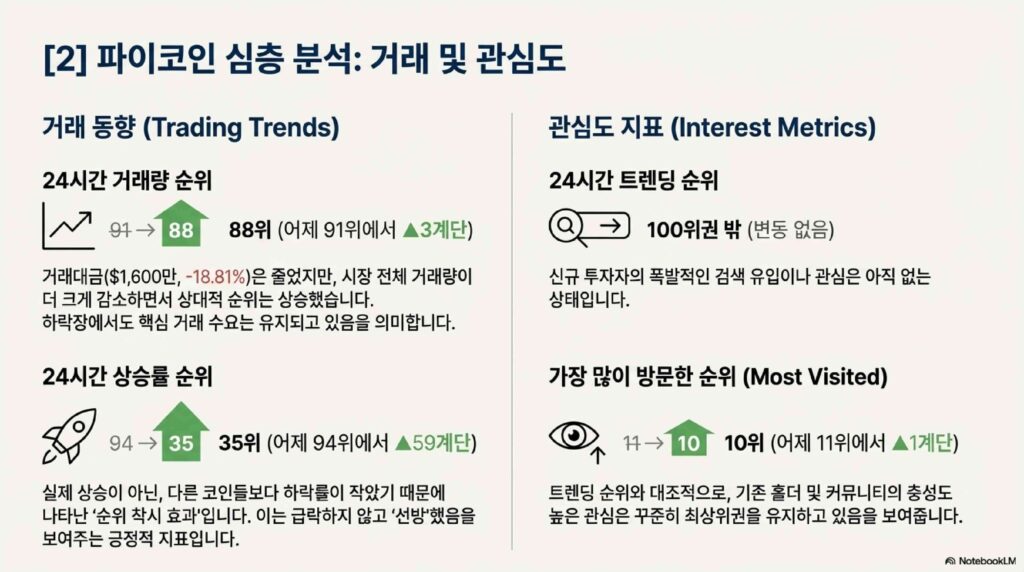 [2] 파이코인 심층 분석: 거래 및 관심도

거래 동향 (Trading Trends)

24시간 거래량 순위

91 → 88 88위 (어제 91위에서 ▲3계단)

거래대금($1,600만, -18.81%)은 줄었지만, 시장 전체 거래량이 더 크게 감소하면서 상대적 순위는 상승했습니다. 하락장에서도 핵심 거래 수요는 유지되고 있음을 의미합니다.

24시간 상승률 순위

94 → 35 35위 (어제 94위에서 ▲59계단)

실제 상승이 아닌, 다른 코인들보다 하락률이 작았기 때문에 나타난 '순위 착시 효과'입니다. 이는 급락하지 않고 '선방'했음을 보여주는 긍정적 지표입니다.

관심도 지표 (Interest Metrics)

24시간 트렌딩 순위

100위권 밖 (변동 없음)

신규 투자자의 폭발적인 검색 유입이나 관심은 아직 없는 상태입니다.

가장 많이 방문한 순위 (Most Visited)

11 → 10 10위 (어제 11위에서 ▲1계단)

트렌딩 순위와 대조적으로, 기존 홀더 및 커뮤니티의 충성도 높은 관심은 꾸준히 최상위권을 유지하고 있음을 보여줍니다.

NotebookLM